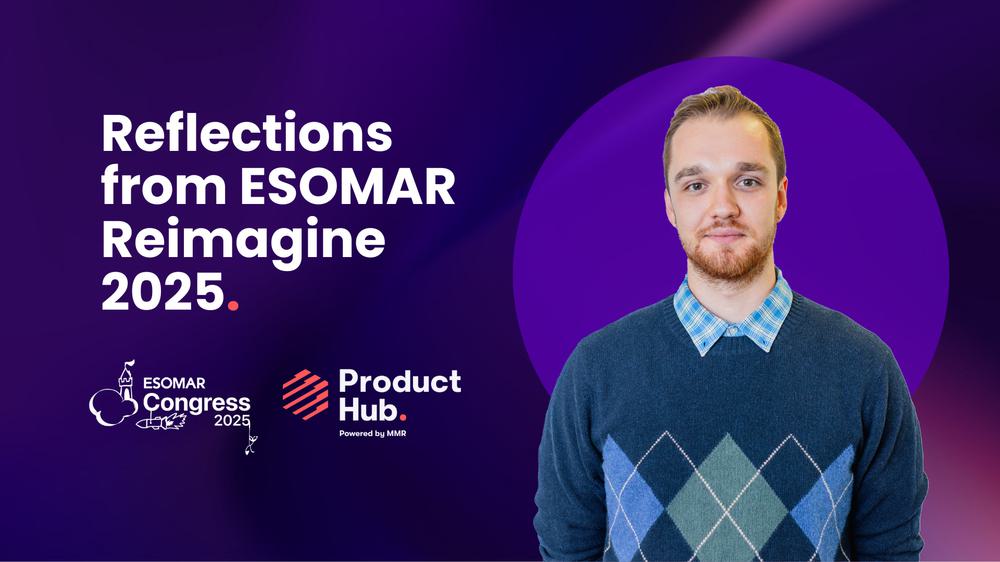 Reflections from ESOMAR Reimagine 2025.

ESOMAR Congress 2025

Product Hub.
Powered by MMR